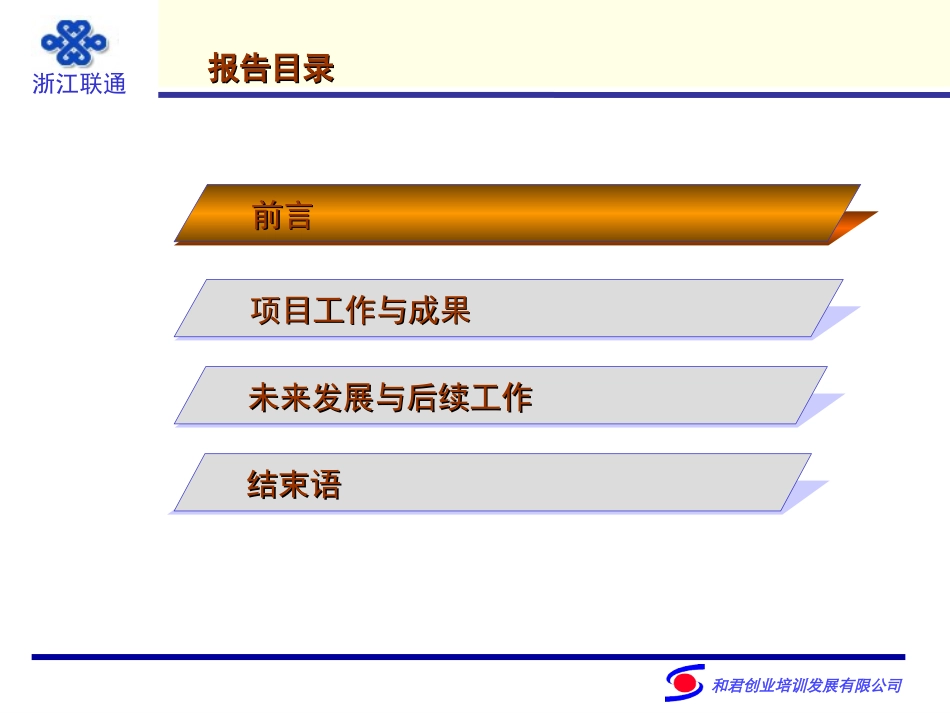 浙江联通

报告目录

前言

项目工作与成果

未来发展与后续工作

结束语

和君创业培训发展有限公司